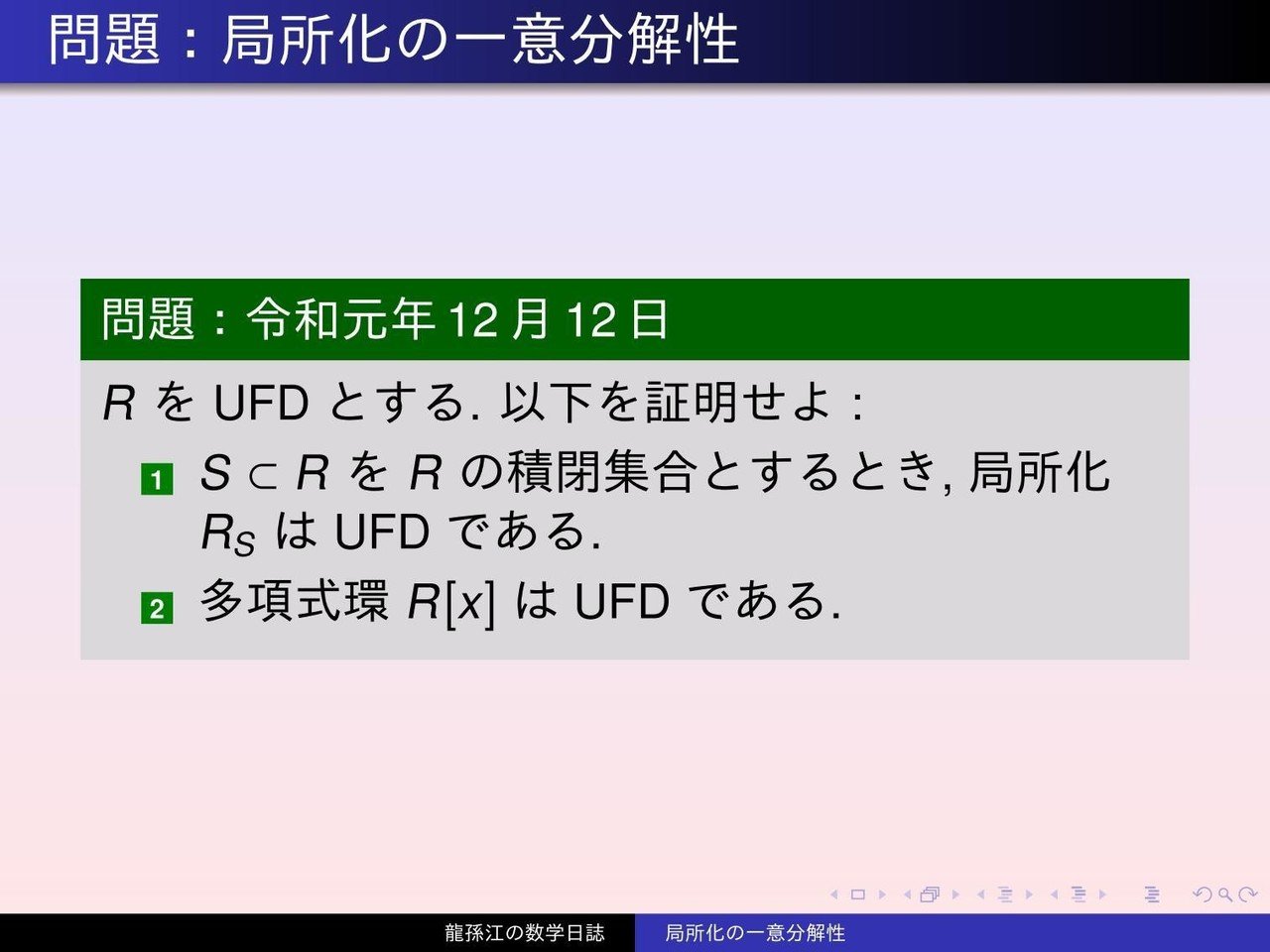 問題：局所化の一意分解性

問題：令和元年 12 月 12 日

$R$ を UFD とする. 以下を証明せよ：

1 $S \subset R$ を $R$ の積閉集合とするとき, 局所化 $R_S$ は UFD である.

2 多項式環 $R[x]$ は UFD である.

龍孫江の数学日誌　局所化の一意分解性